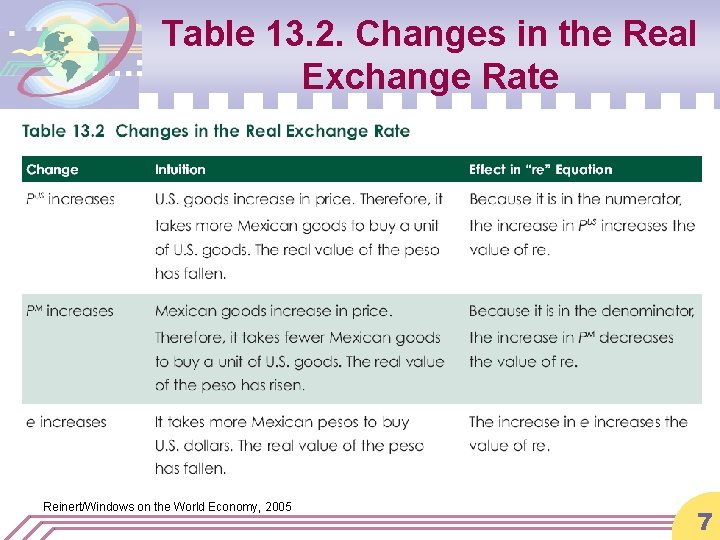 Table 13.2. Changes in the Real Exchange Rate

Table 13.2 Changes in the Real Exchange Rate

| Change | Intuition | Effect in "re" Equation |
|---|---|---|
| $P^{US}$ increases | U.S. goods increase in price. Therefore, it takes more Mexican goods to buy a unit of U.S. goods. The real value of the peso has fallen. | Because it is in the numerator, the increase in $P^{US}$ increases the value of re. |
| $P^{M}$ increases | Mexican goods increase in price. Therefore, it takes fewer Mexican goods to buy a unit of U.S. goods. The real value of the peso has risen. | Because it is in the denominator, the increase in $P^{M}$ decreases the value of re. |
| e increases | It takes more Mexican pesos to buy U.S. dollars. The real value of the peso has fallen. | The increase in e increases the value of re. |

Reinert/Windows on the World Economy, 2005

7